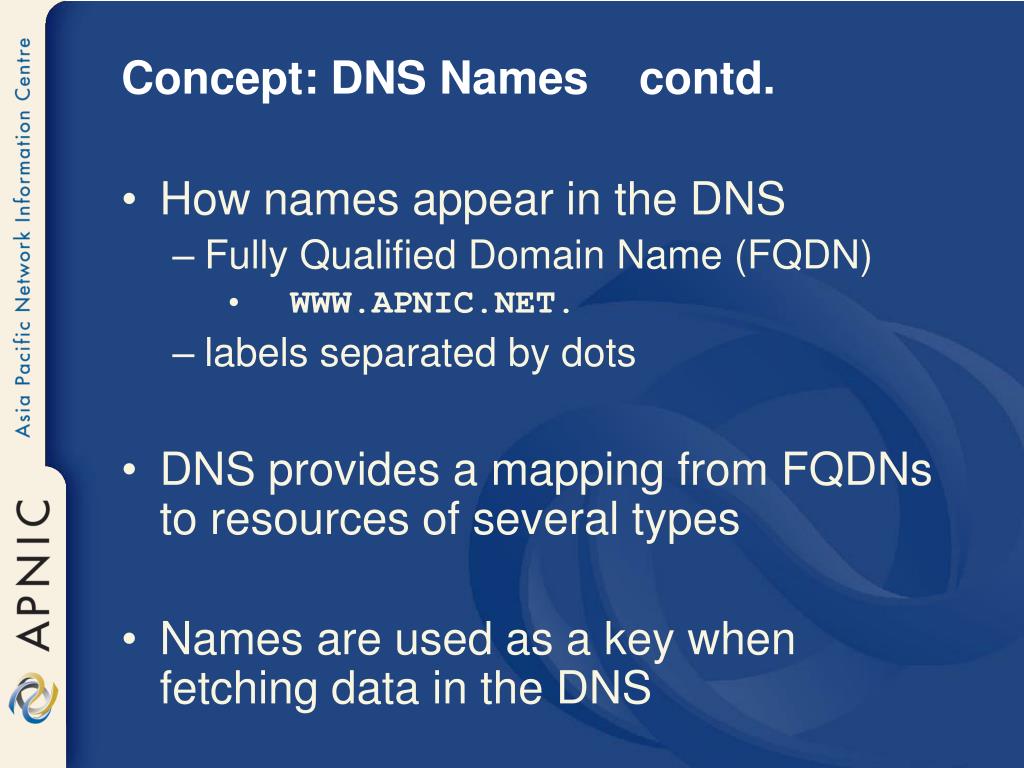 Asia Pacific Network Information Centre

APNIC

Concept: DNS Names contd.

• How names appear in the DNS
– Fully Qualified Domain Name (FQDN)
• WWW.APNIC.NET.
– labels separated by dots

• DNS provides a mapping from FQDNs to resources of several types

• Names are used as a key when fetching data in the DNS